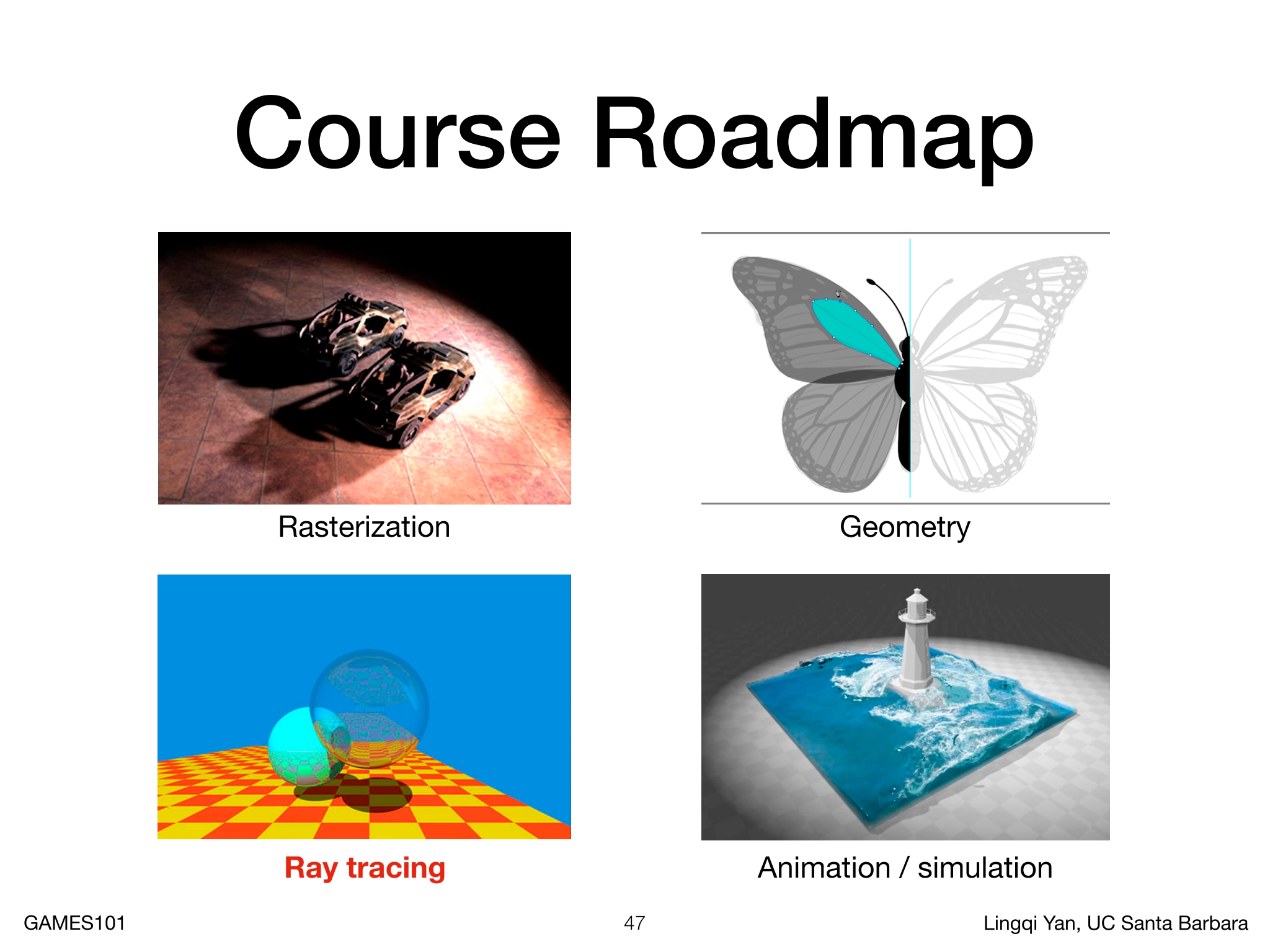 Course Roadmap

Rasterization

Geometry

Ray tracing

Animation / simulation

GAMES101

47

Lingqi Yan, UC Santa Barbara